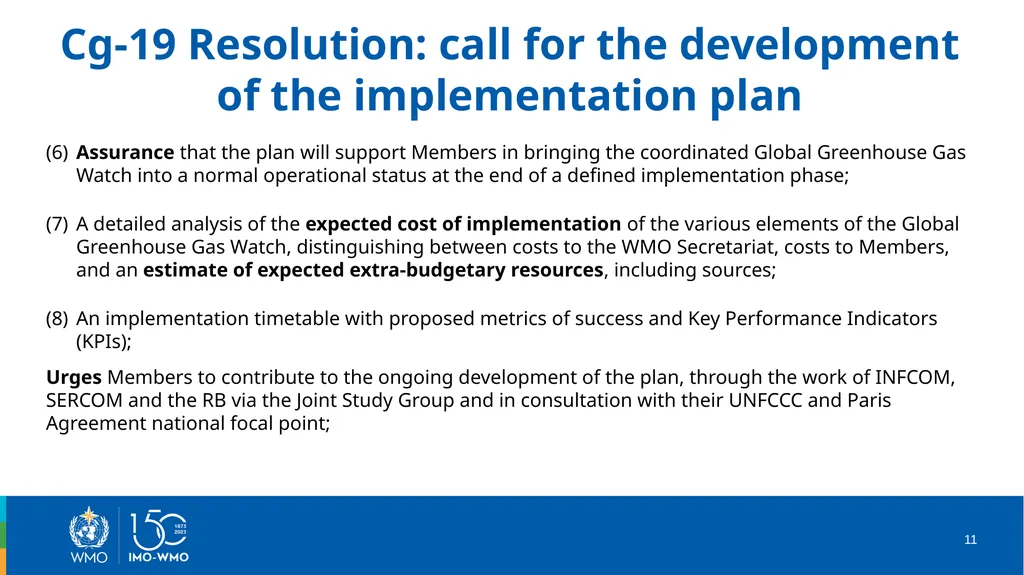 Cg-19 Resolution: call for the development of the implementation plan

(6) Assurance that the plan will support Members in bringing the coordinated Global Greenhouse Gas Watch into a normal operational status at the end of a defined implementation phase;

(7) A detailed analysis of the expected cost of implementation of the various elements of the Global Greenhouse Gas Watch, distinguishing between costs to the WMO Secretariat, costs to Members, and an estimate of expected extra-budgetary resources, including sources;

(8) An implementation timetable with proposed metrics of success and Key Performance Indicators (KPIs);

Urges Members to contribute to the ongoing development of the plan, through the work of INFCOM, SERCOM and the RB via the Joint Study Group and in consultation with their UNFCCC and Paris Agreement national focal point;

WMO

150 1873 2023

IMO-WMO

11